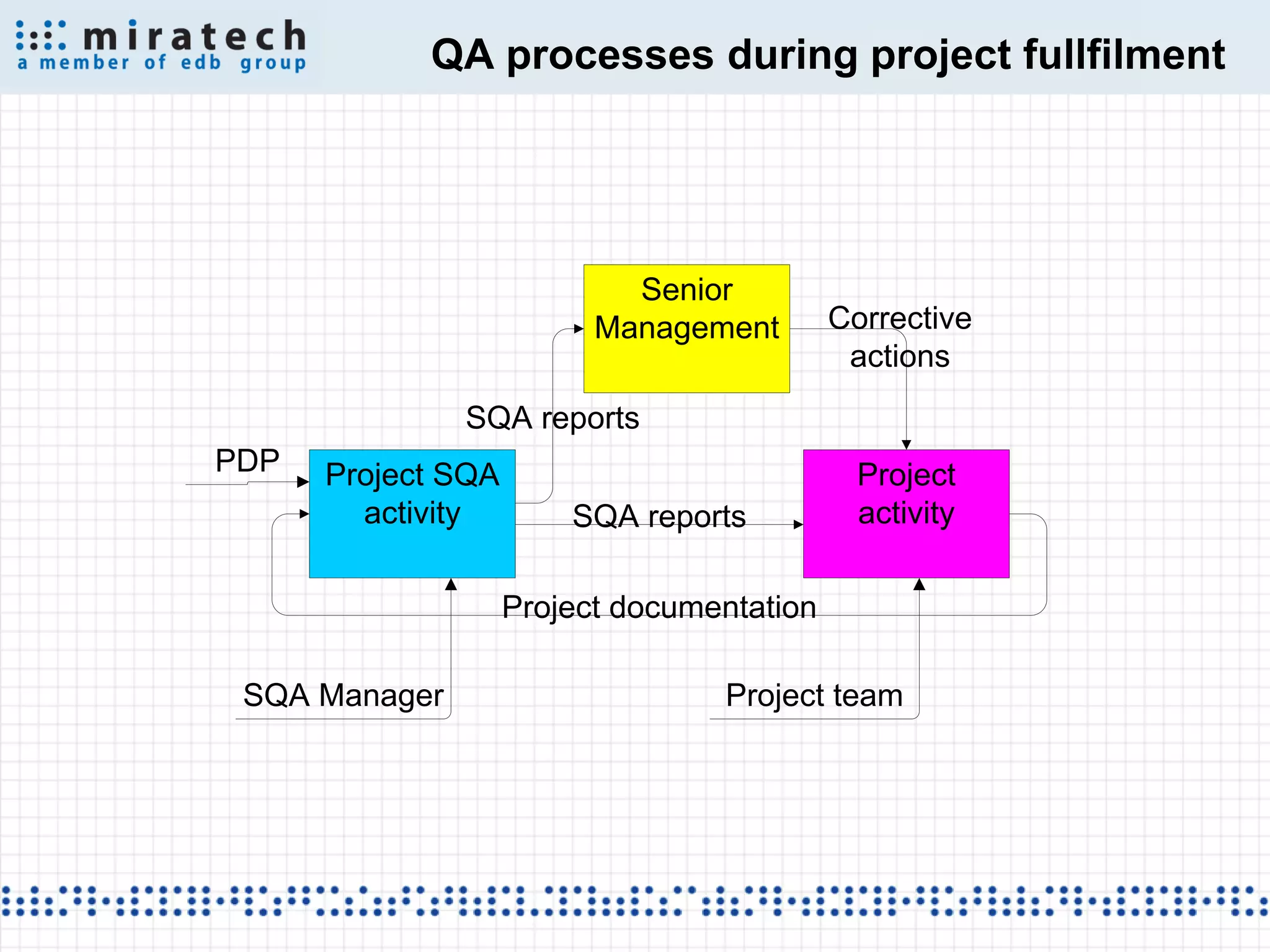 miratech
a member of edb group

QA processes during project fullfilment

Senior Management

Corrective actions

SQA reports

PDP

Project SQA activity

SQA reports

Project activity

Project documentation

SQA Manager

Project team